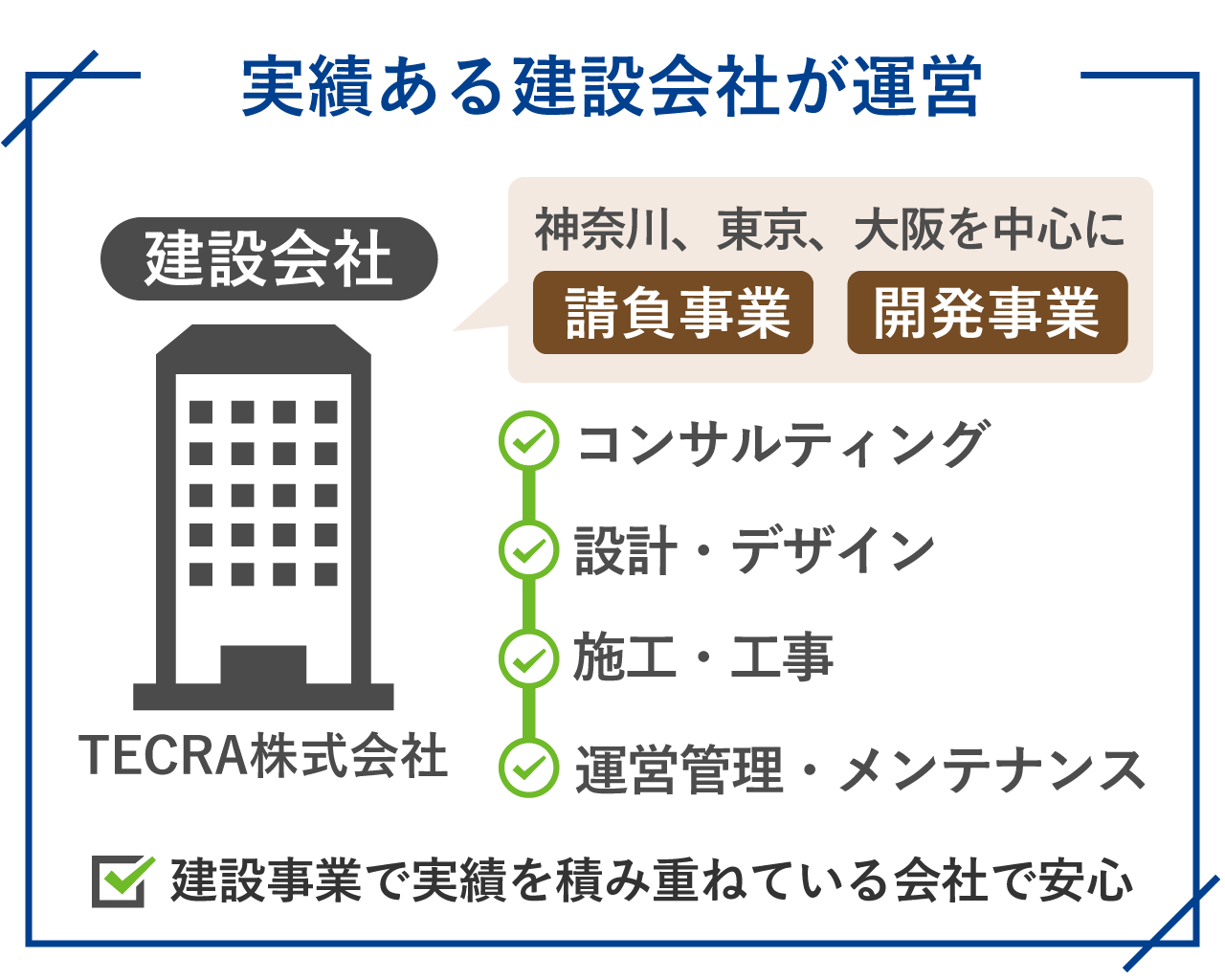 実績ある建設会社が運営

建設会社

TECRA株式会社

神奈川、東京、大阪を中心に

請負事業　開発事業

コンサルティング

設計・デザイン

施工・工事

運営管理・メンテナンス

建設事業で実績を積み重ねている会社で安心